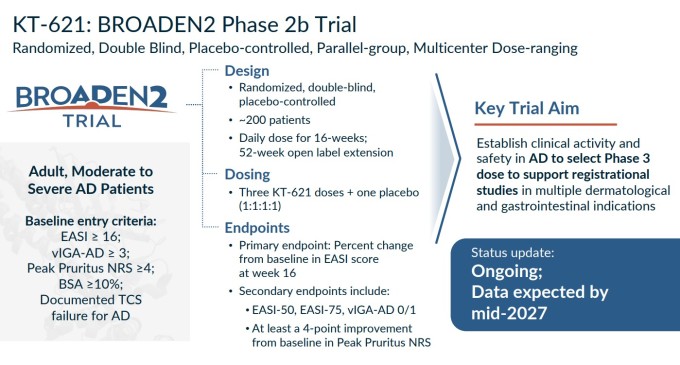 KT-621: BROADEN2 Phase 2b Trial

Randomized, Double Blind, Placebo-controlled, Parallel-group, Multicenter Dose-ranging

BROADEN2 TRIAL

Adult, Moderate to Severe AD Patients

Baseline entry criteria:
EASI ≥ 16;
vIGA-AD ≥ 3;
Peak Pruritus NRS ≥4;
BSA ≥10%;
Documented TCS failure for AD

Design
• Randomized, double-blind, placebo-controlled
• ~200 patients
• Daily dose for 16-weeks; 52-week open label extension

Dosing
• Three KT-621 doses + one placebo (1:1:1:1)

Endpoints
• Primary endpoint: Percent change from baseline in EASI score at week 16
• Secondary endpoints include:
• EASI-50, EASI-75, vIGA-AD 0/1
• At least a 4-point improvement from baseline in Peak Pruritus NRS

Key Trial Aim

Establish clinical activity and safety in AD to select Phase 3 dose to support registrational studies in multiple dermatological and gastrointestinal indications

Status update:
Ongoing;
Data expected by mid-2027